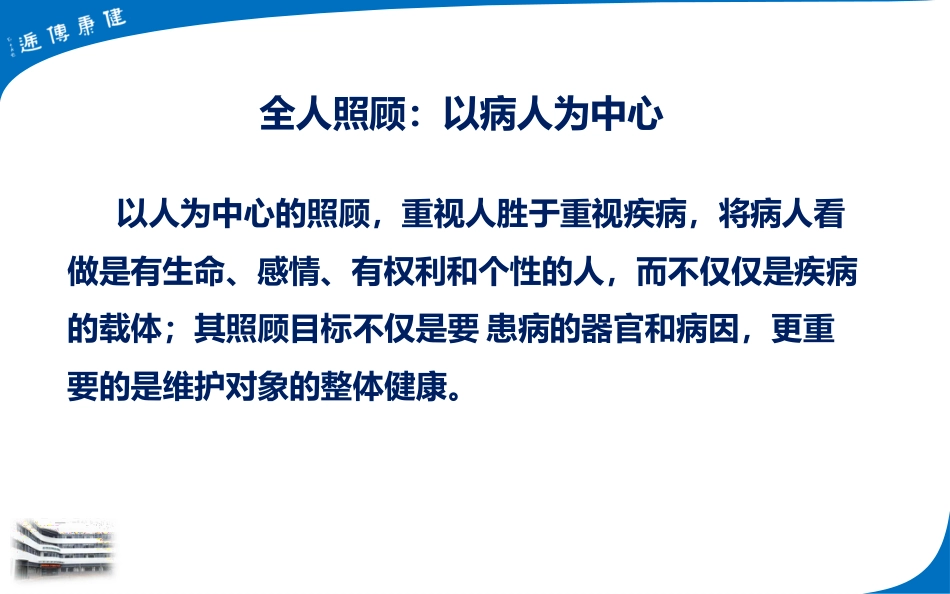 遞傳康健

全人照顾：以病人为中心

以人为中心的照顾，重视人胜于重视疾病，将病人看做是有生命、感情、有权利和个性的人，而不仅仅是疾病的载体；其照顾目标不仅是要 患病的器官和病因，更重要的是维护对象的整体健康。